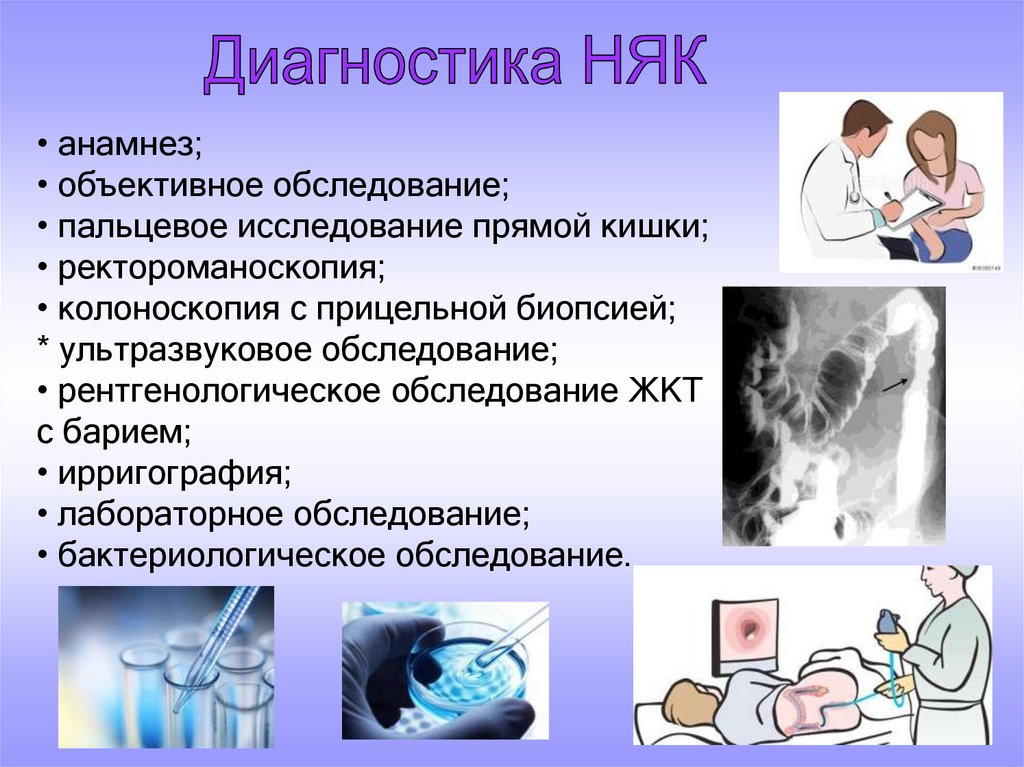 Диагностика НЯК

• анамнез;
• объективное обследование;
• пальцевое исследование прямой кишки;
• ректороманоскопия;
• колоноскопия с прицельной биопсией;
* ультразвуковое обследование;
• рентгенологическое обследование ЖКТ с барием;
• ирригография;
• лабораторное обследование;
• бактериологическое обследование.